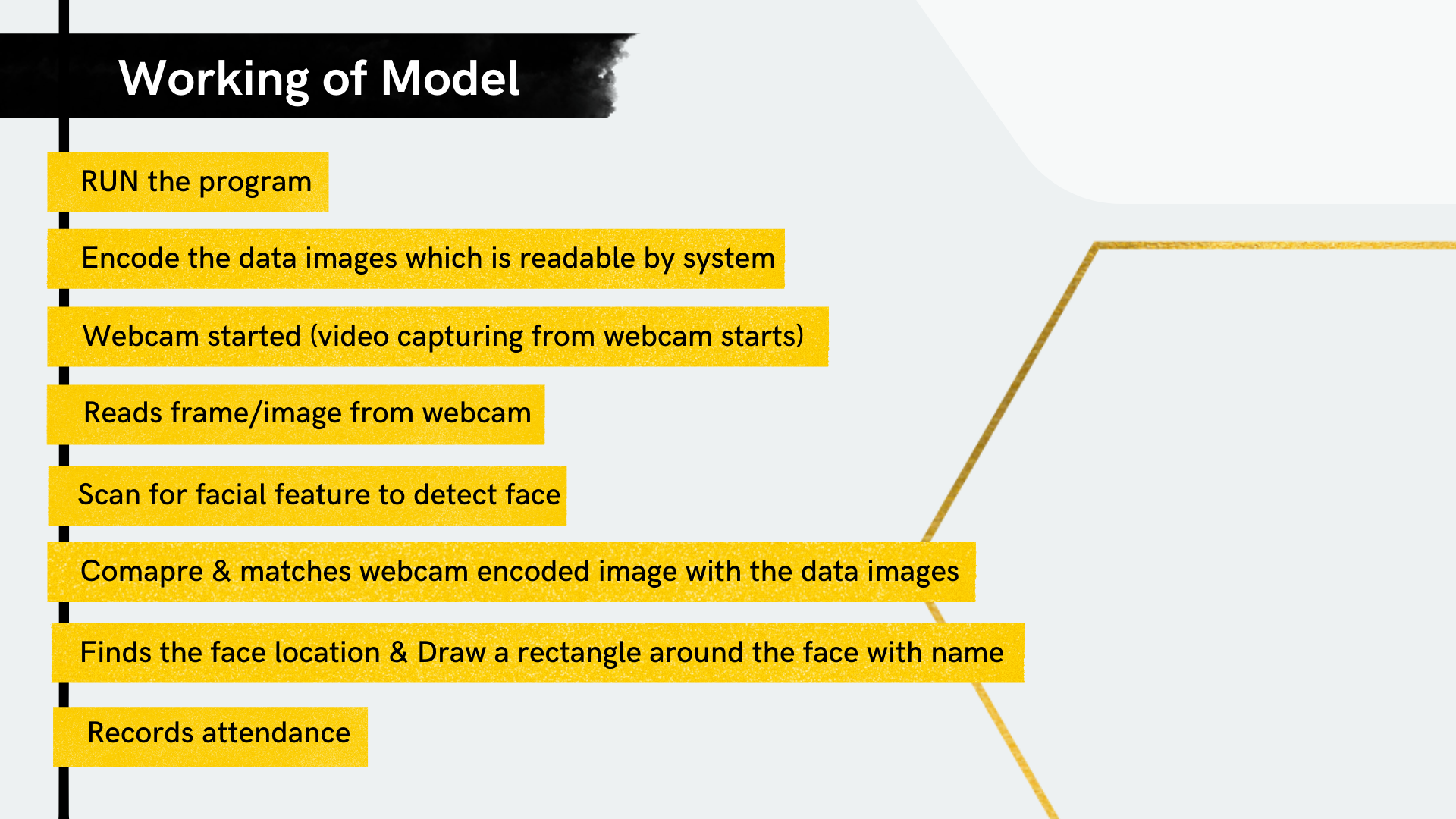 Working of Model

RUN the program

Encode the data images which is readable by system

Webcam started (video capturing from webcam starts)

Reads frame/image from webcam

Scan for facial feature to detect face

Comapre & matches webcam encoded image with the data images

Finds the face location & Draw a rectangle around the face with name

Records attendance